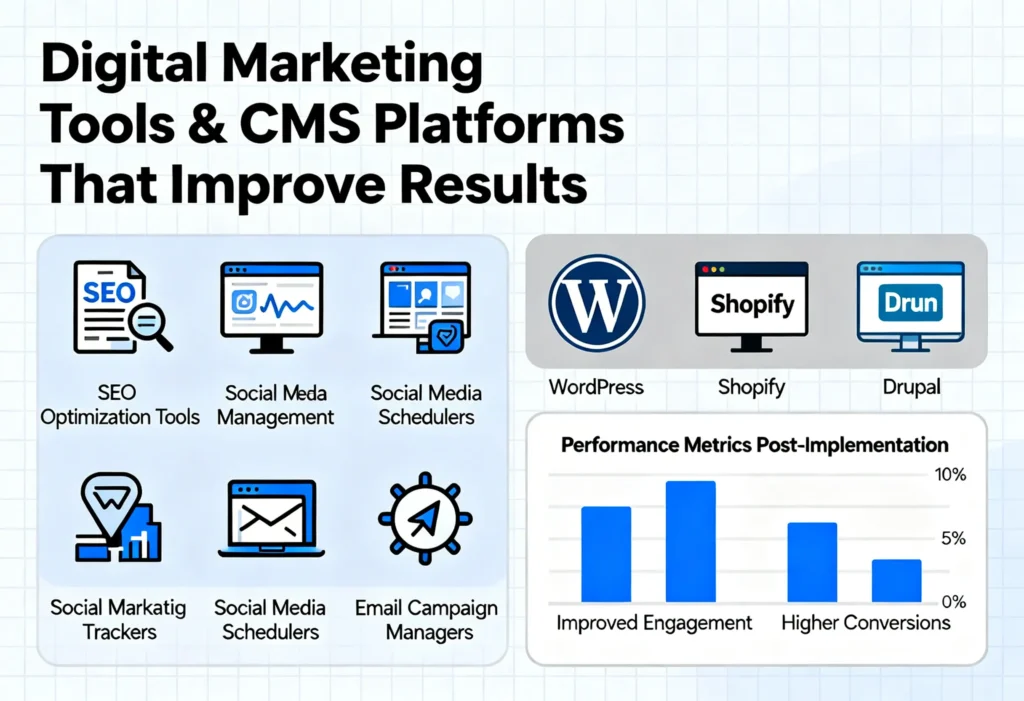 Digital Marketing Tools & CMS Platforms That Improve Results

SEO

SEO Optimization Tools

Social Meda Management

Social Media Schedulers

Social Markatig Trackers

Social Media Schedulers

Email Campaign Managers

W

Shopify

Drun

WordPress

Shopify

Drupal

Performance Metrics Post-Implementation

10%

5%

0%

Improved Engagement

Higher Conversions